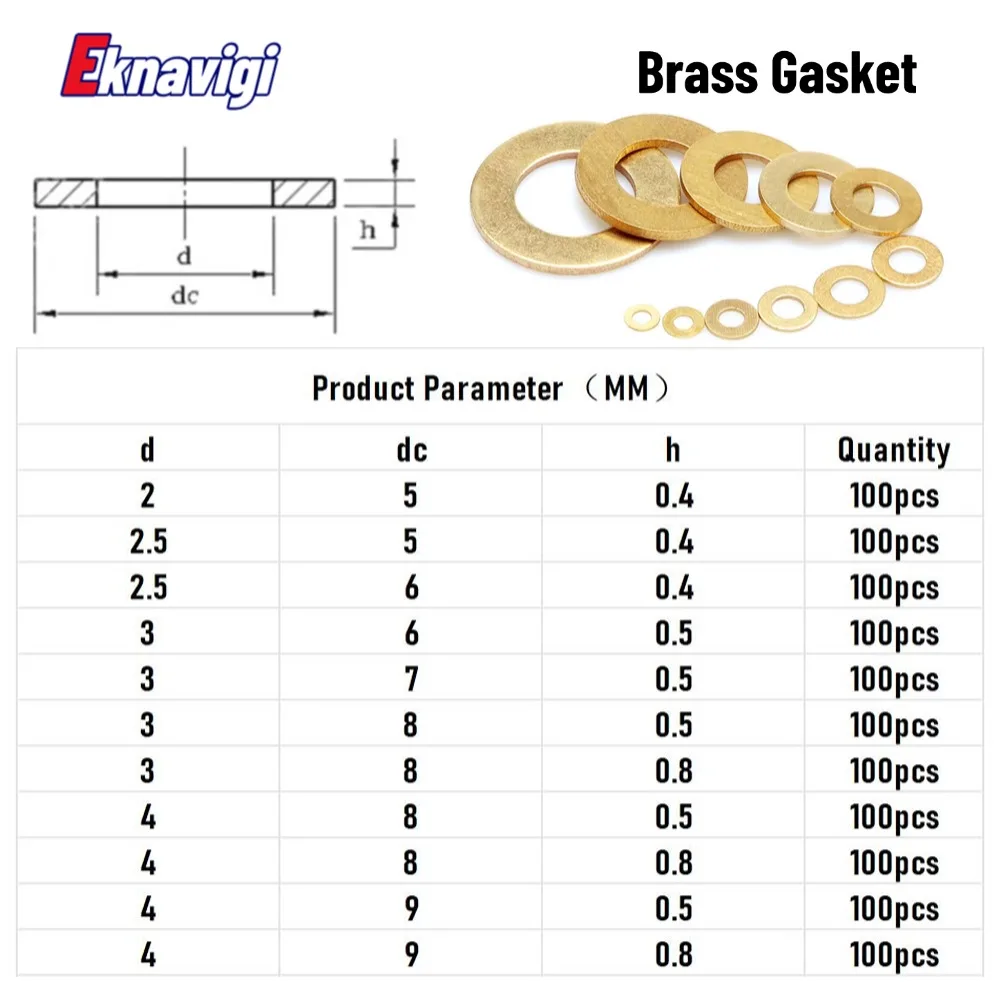 Eknavigi

Brass Gasket

h
d
dc

Product Parameter （MM）

| d | dc | h | Quantity |
|---|---|---|---|
| 2 | 5 | 0.4 | 100pcs |
| 2.5 | 5 | 0.4 | 100pcs |
| 2.5 | 6 | 0.4 | 100pcs |
| 3 | 6 | 0.5 | 100pcs |
| 3 | 7 | 0.5 | 100pcs |
| 3 | 8 | 0.5 | 100pcs |
| 3 | 8 | 0.8 | 100pcs |
| 4 | 8 | 0.5 | 100pcs |
| 4 | 8 | 0.8 | 100pcs |
| 4 | 9 | 0.5 | 100pcs |
| 4 | 9 | 0.8 | 100pcs |